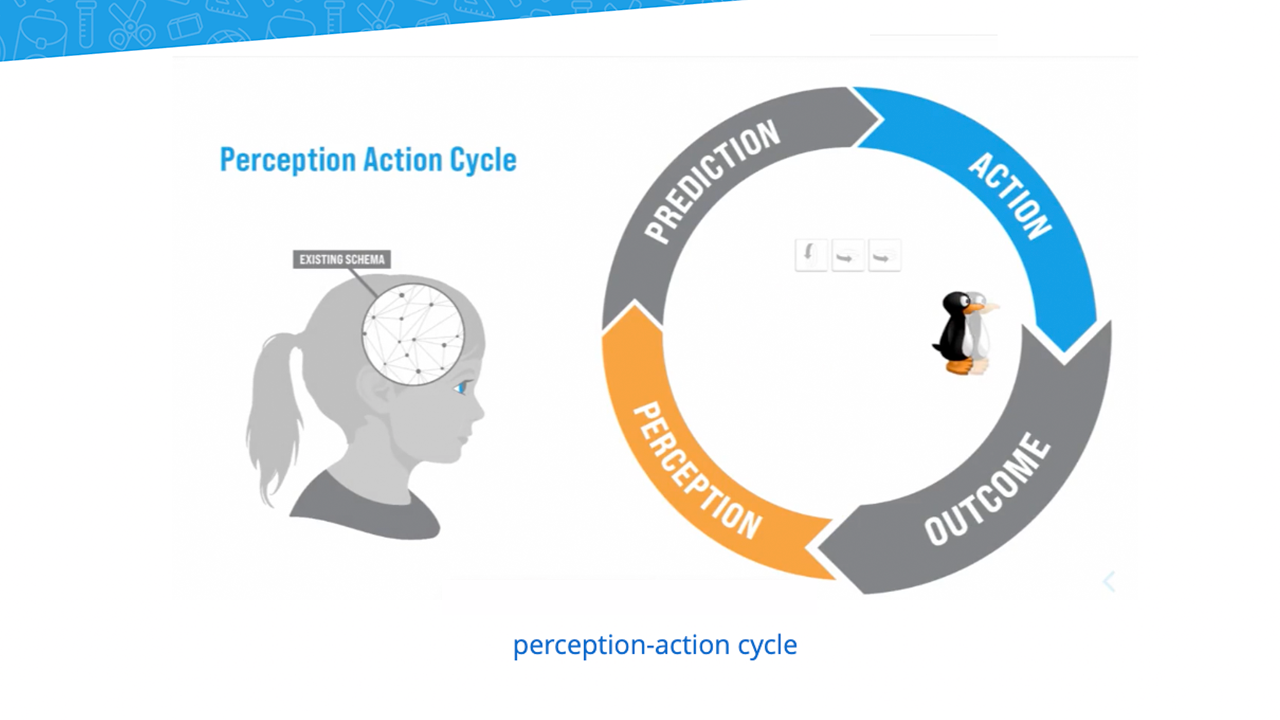 Perception Action Cycle

EXISTING SCHEMA

PREDICTION

ACTION

OUTCOME

PERCEPTION

perception-action cycle